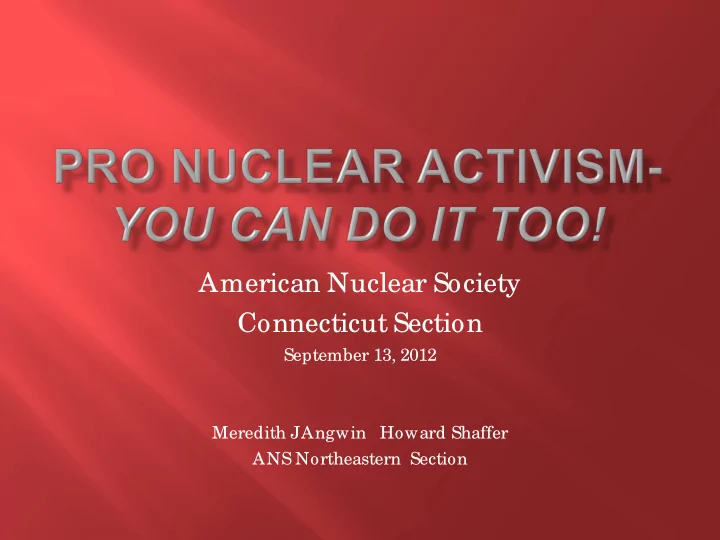 PRO NUCLEAR ACTIVISM-
YOU CAN DO IT TOO!

American Nuclear Society
Connecticut Section
September 13, 2012

Meredith JAngwin Howard Shaffer
ANS Northeastern Section